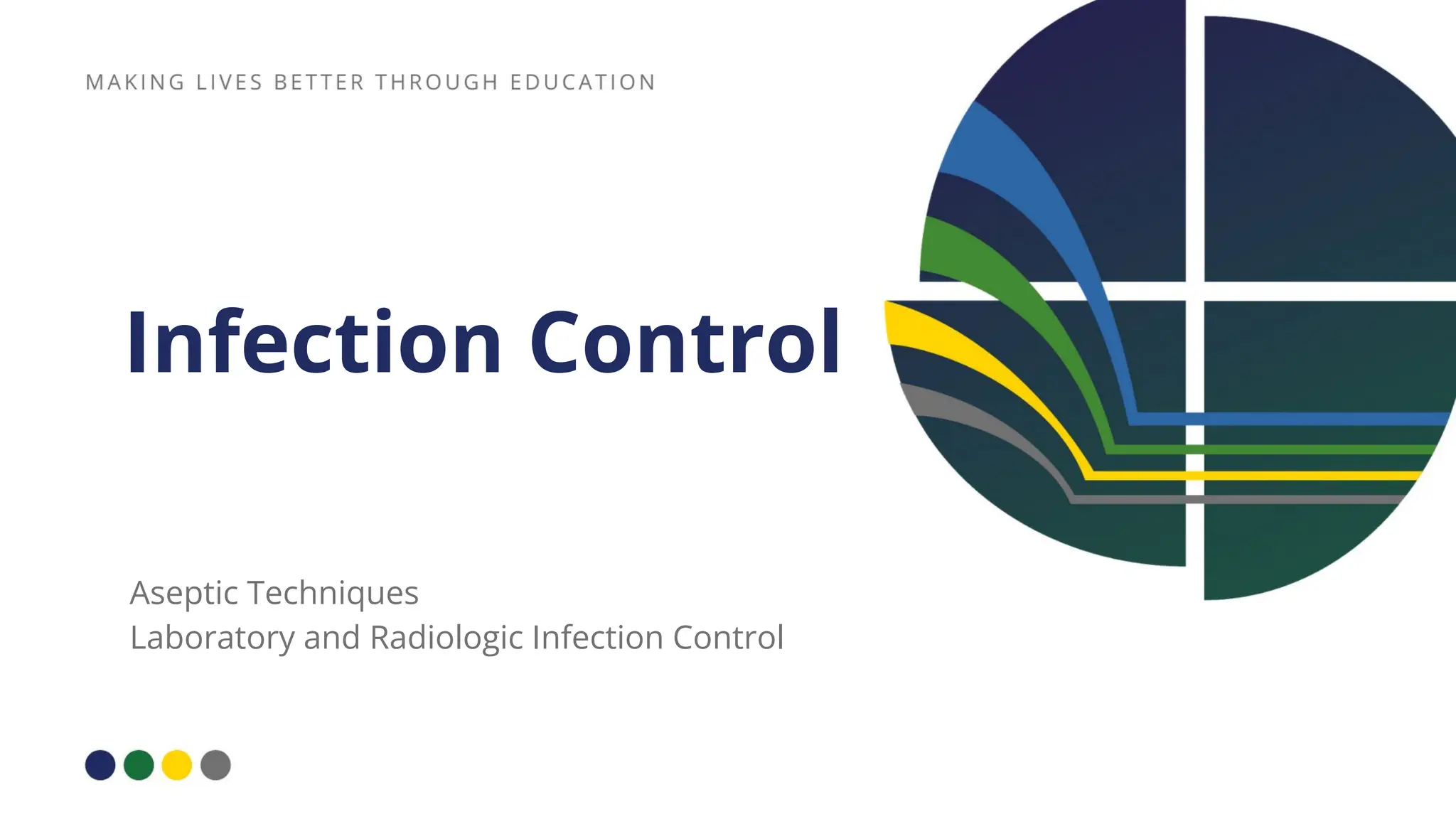 MAKING LIVES BETTER THROUGH EDUCATION

Infection Control

Aseptic Techniques
Laboratory and Radiologic Infection Control